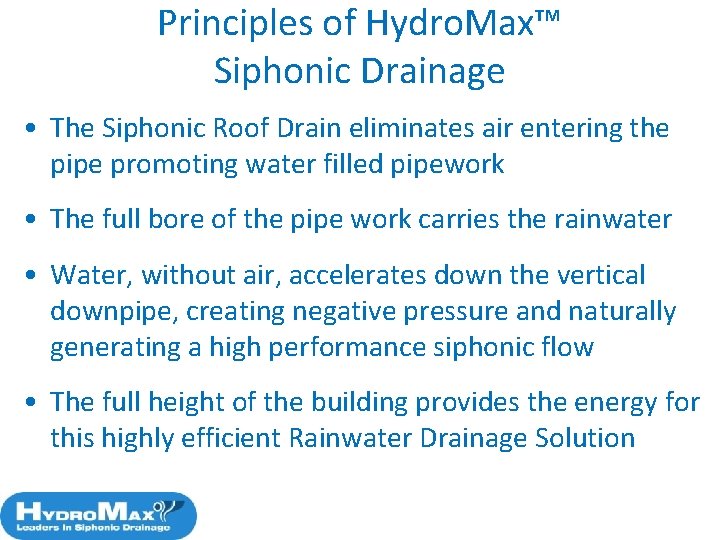 Principles of HydroMax™ Siphonic Drainage

• The Siphonic Roof Drain eliminates air entering the pipe promoting water filled pipework

• The full bore of the pipe work carries the rainwater

• Water, without air, accelerates down the vertical downpipe, creating negative pressure and naturally generating a high performance siphonic flow

• The full height of the building provides the energy for this highly efficient Rainwater Drainage Solution

HydroMax
Leaders in Siphonic Drainage